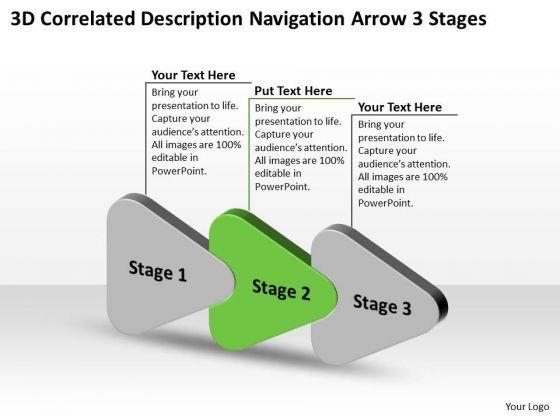 3D Correlated Description Navigation Arrow 3 Stages

Your Text Here
Bring your presentation to life. Capture your audience's attention. All images are 100% editable in PowerPoint.

Put Text Here
Bring your presentation to life. Capture your audience's attention. All images are 100% editable in PowerPoint.

Your Text Here
Bring your presentation to life. Capture your audience's attention. All images are 100% editable in PowerPoint.

Stage 1

Stage 2

Stage 3

Your Logo